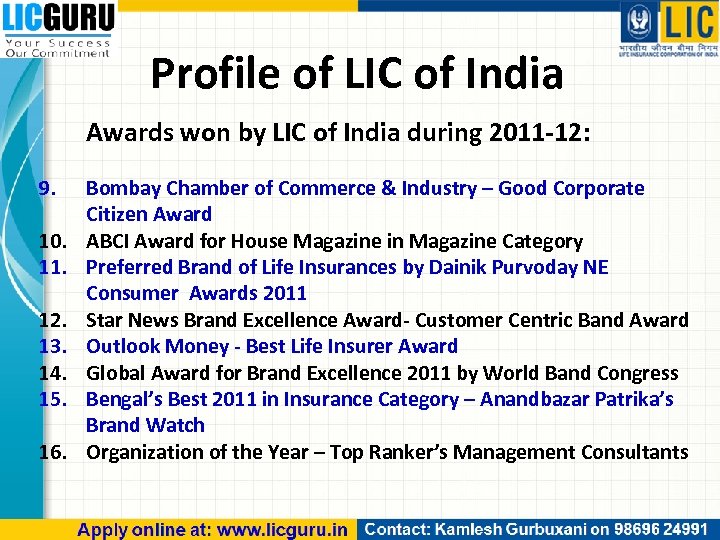 LICGURU
Your Success
Our Commitment

LIC
भारतीय जीवन बीमा निगम
LIFE INSURANCE CORPORATION OF INDIA

Profile of LIC of India

Awards won by LIC of India during 2011-12:

9. Bombay Chamber of Commerce & Industry – Good Corporate Citizen Award
10. ABCI Award for House Magazine in Magazine Category
11. Preferred Brand of Life Insurances by Dainik Purvoday NE Consumer Awards 2011
12. Star News Brand Excellence Award- Customer Centric Band Award
13. Outlook Money - Best Life Insurer Award
14. Global Award for Brand Excellence 2011 by World Band Congress
15. Bengal's Best 2011 in Insurance Category – Anandbazar Patrika's Brand Watch
16. Organization of the Year – Top Ranker's Management Consultants

Apply online at: www.licguru.in Contact: Kamlesh Gurbuxani on 98696 24991